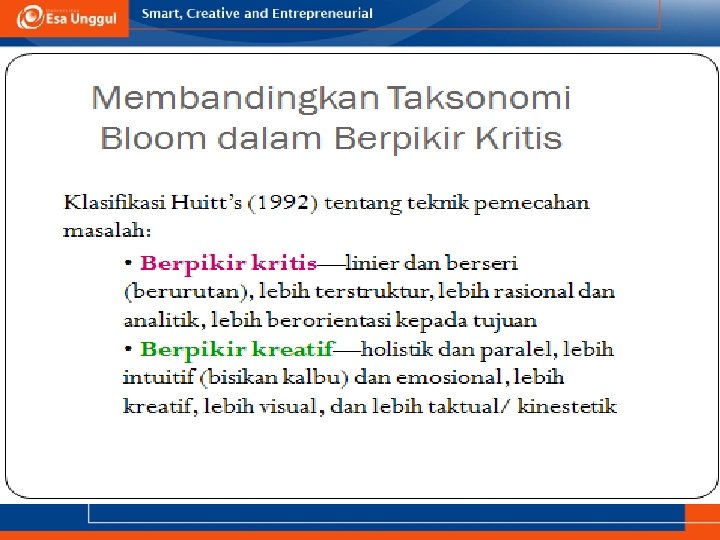 Esa Unggul

Smart, Creative and Entrepreneurial

Membandingkan Taksonomi Bloom dalam Berpikir Kritis

Klasifikasi Huitt's (1992) tentang teknik pemecahan masalah:

• Berpikir kritis—linier dan berseri (berurutan), lebih terstruktur, lebih rasional dan analitik, lebih berorientasi kepada tujuan

• Berpikir kreatif—holistik dan paralel, lebih intuitif (bisikan kalbu) dan emosional, lebih kreatif, lebih visual, dan lebih taktual/ kinestetik